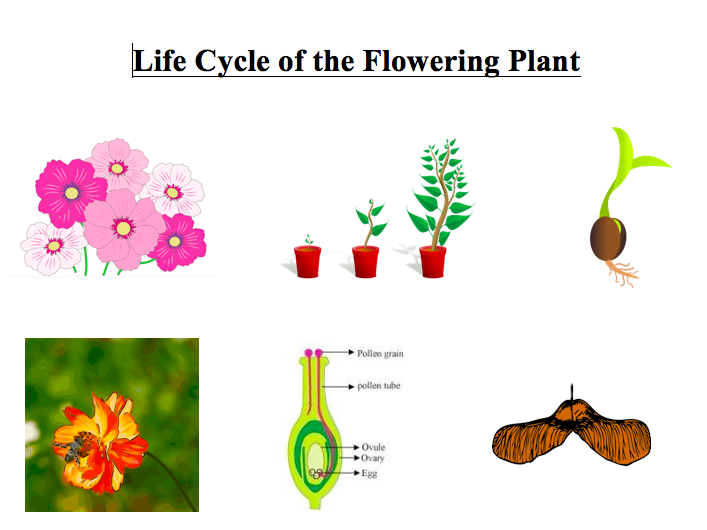 Life Cycle of the Flowering Plant

Pollen grain
pollen tube
Ovule
Ovary
Egg